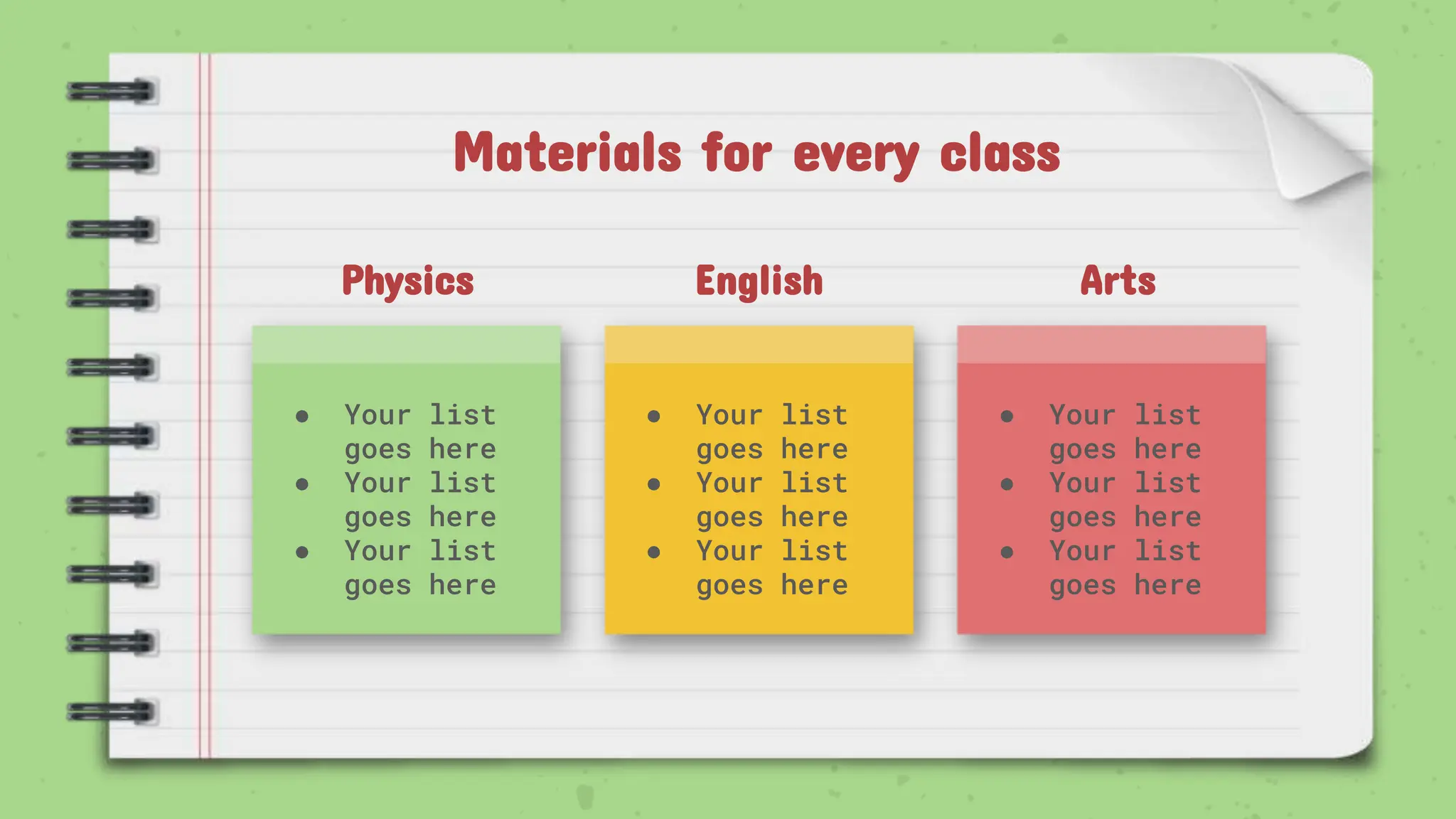 Materials for every class

Physics

- Your list goes here
- Your list goes here
- Your list goes here

English

- Your list goes here
- Your list goes here
- Your list goes here

Arts

- Your list goes here
- Your list goes here
- Your list goes here